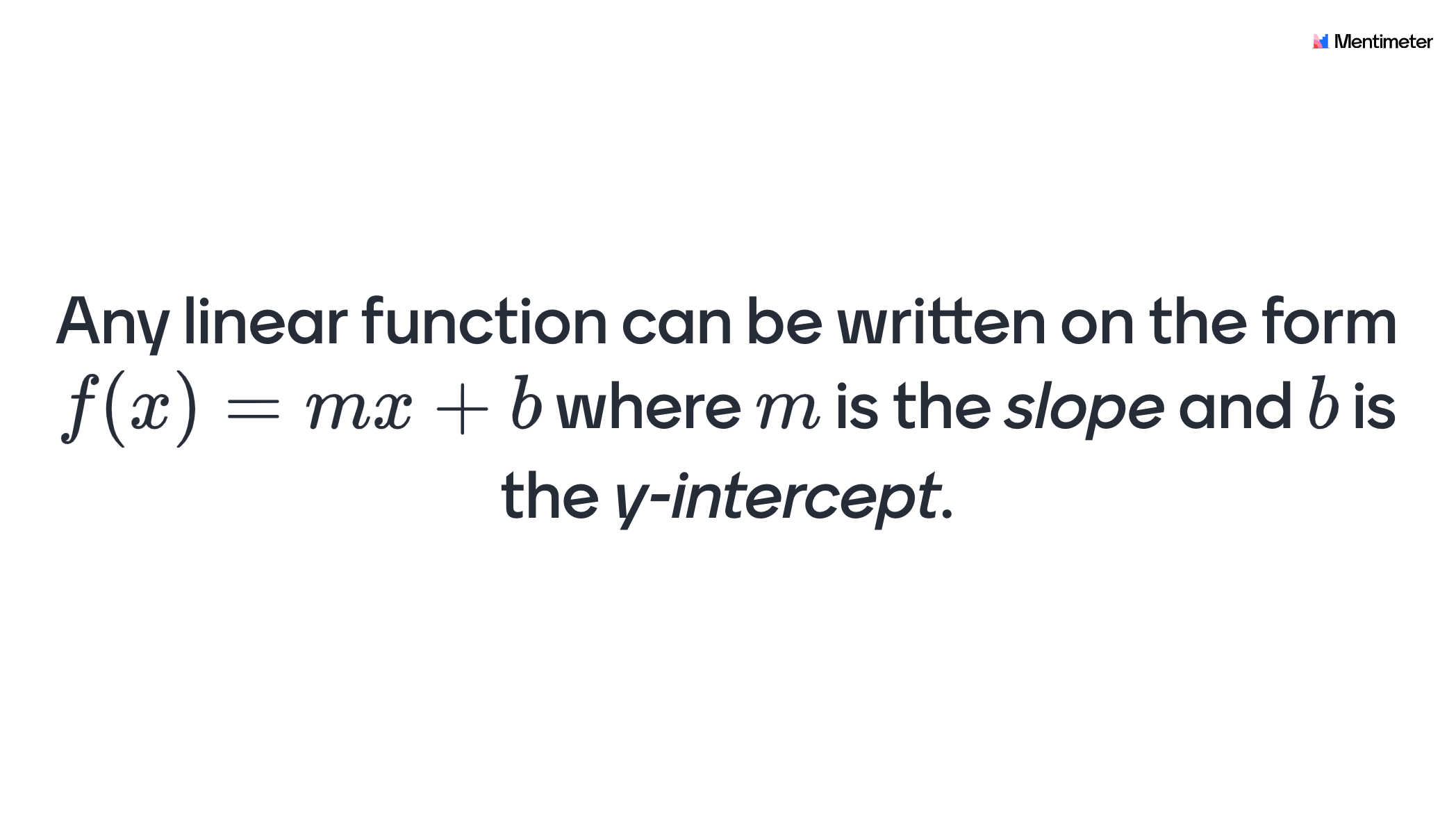 Mentimeter

Any linear function can be written on the form $f(x) = mx + b$ where $m$ is the slope and $b$ is the y-intercept.